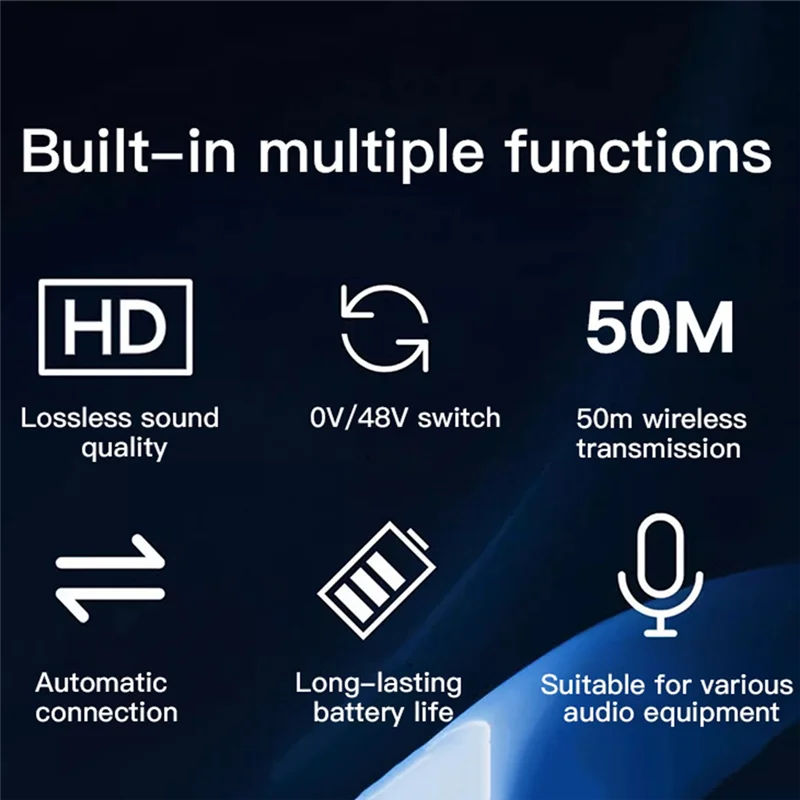 Built–in multiple functions

HD

Lossless sound quality

0V/48V switch

50M

50m wireless transmission

Automatic connection

Long–lasting battery life

Suitable for various audio equipment